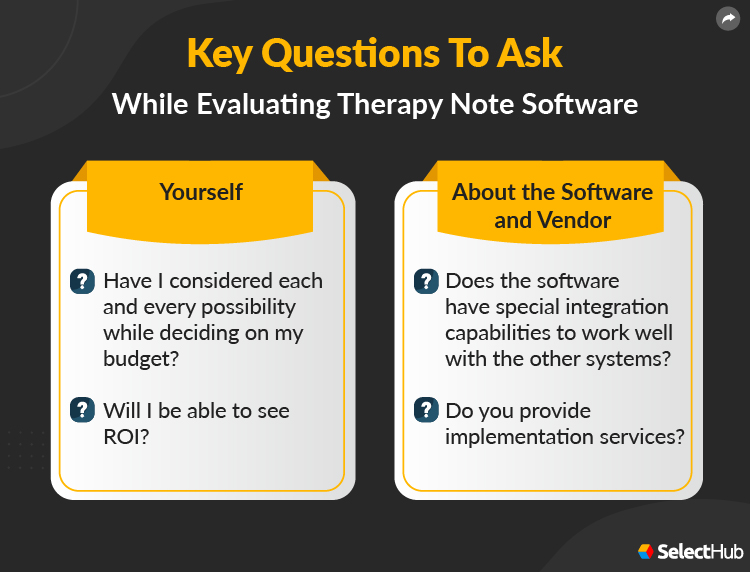 Key Questions To Ask

While Evaluating Therapy Note Software

Yourself

? Have I considered each and every possibility while deciding on my budget?

? Will I be able to see ROI?

About the Software and Vendor

? Does the software have special integration capabilities to work well with the other systems?

? Do you provide implementation services?

SelectHub